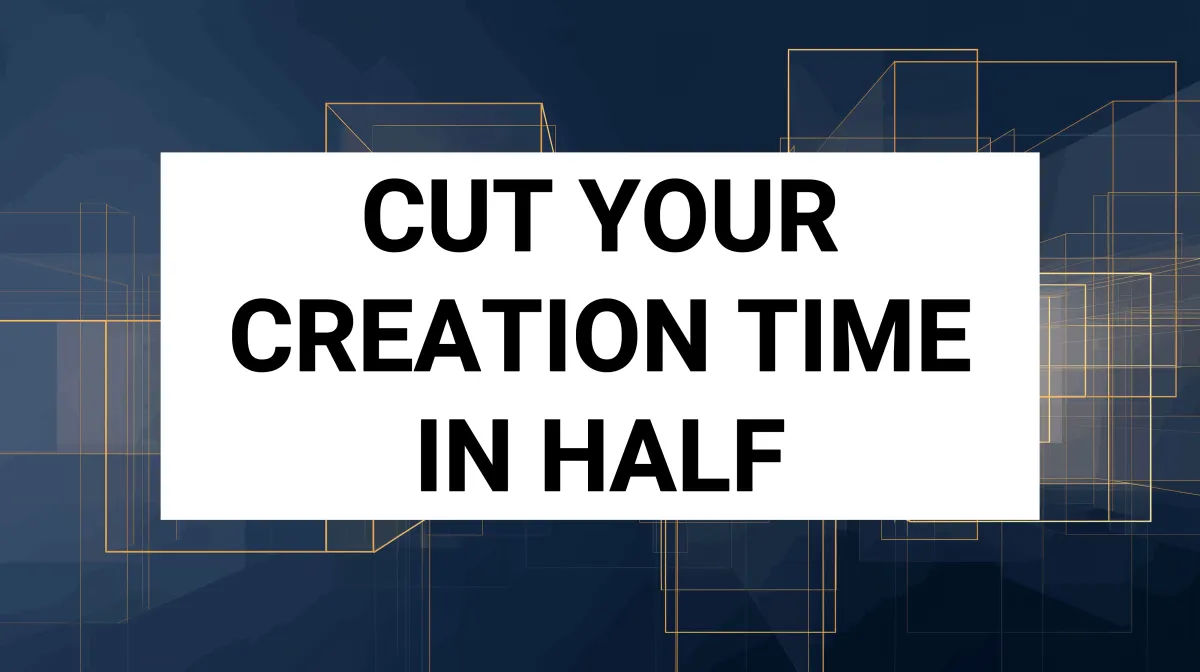 CUT YOUR CREATION TIME IN HALF